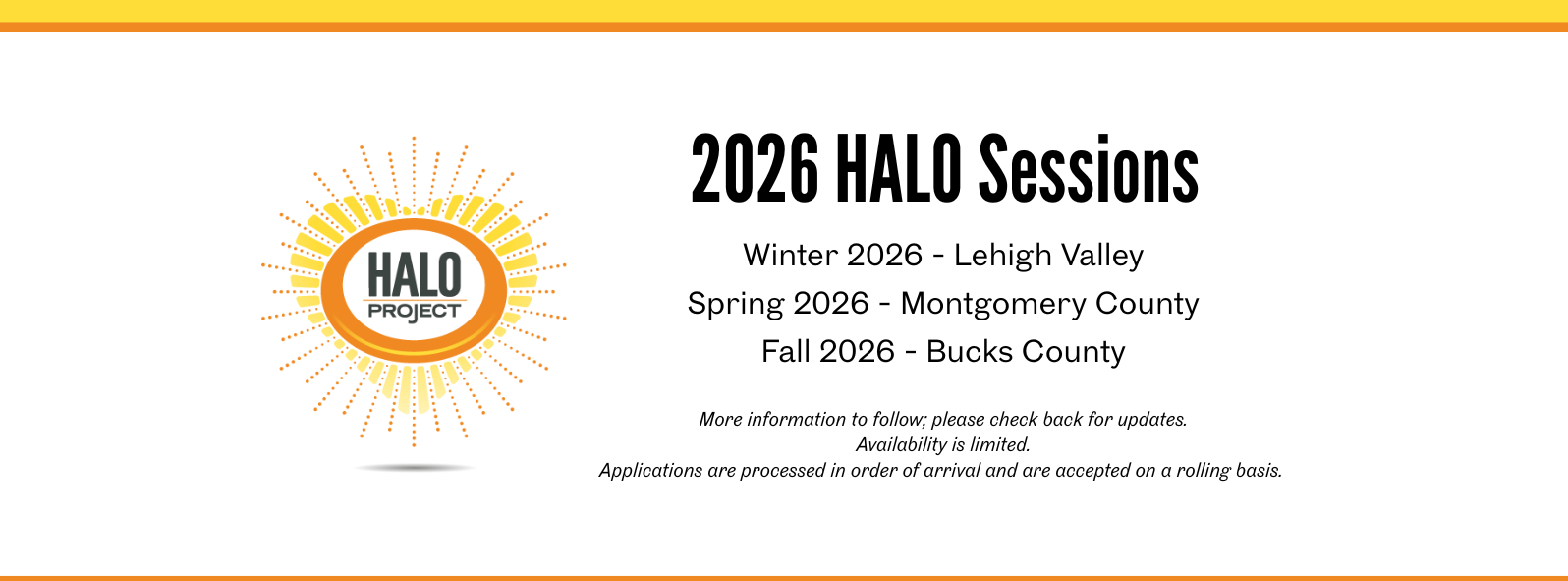 HALO PROJECT

2026 HALO Sessions

Winter 2026 - Lehigh Valley
Spring 2026 - Montgomery County
Fall 2026 - Bucks County

More information to follow; please check back for updates.
Availability is limited.
Applications are processed in order of arrival and are accepted on a rolling basis.